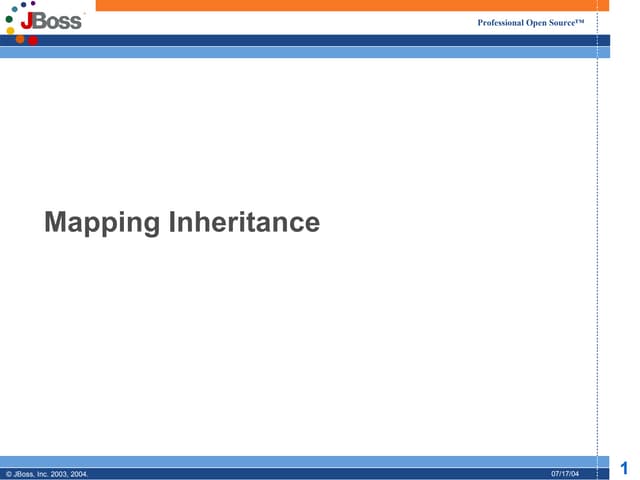 JBoss

Professional Open Source™

Mapping Inheritance

© JBoss, Inc. 2003, 2004.

07/17/04

1